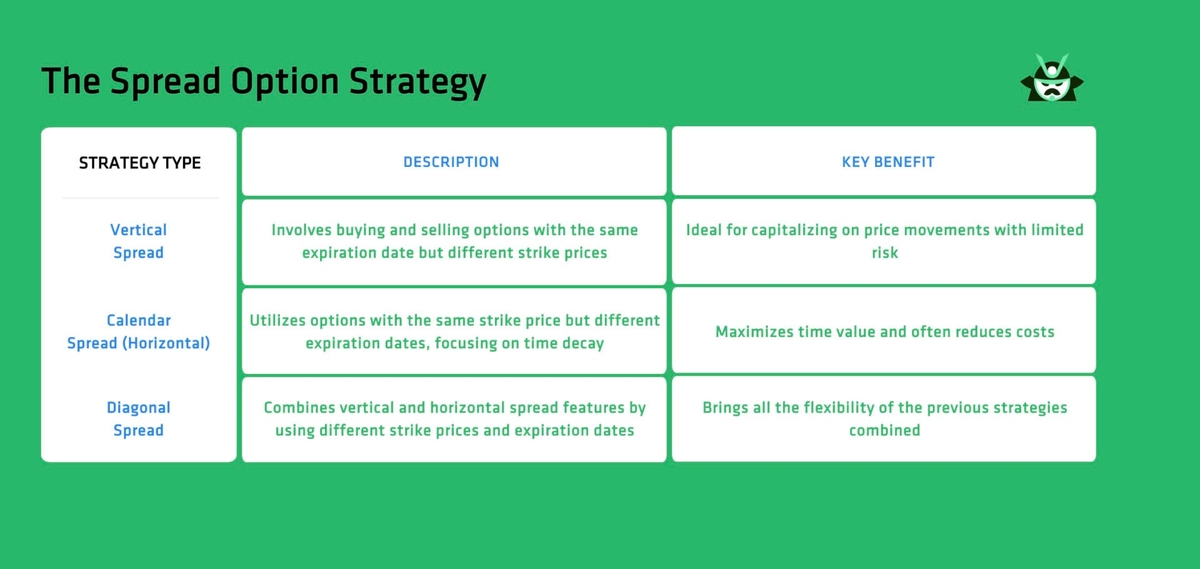 The Spread Option Strategy

| STRATEGY TYPE | DESCRIPTION | KEY BENEFIT |
|---|---|---|
| Vertical Spread | Involves buying and selling options with the same expiration date but different strike prices | Ideal for capitalizing on price movements with limited risk |
| Calendar Spread (Horizontal) | Utilizes options with the same strike price but different expiration dates, focusing on time decay | Maximizes time value and often reduces costs |
| Diagonal Spread | Combines vertical and horizontal spread features by using different strike prices and expiration dates | Brings all the flexibility of the previous strategies combined |